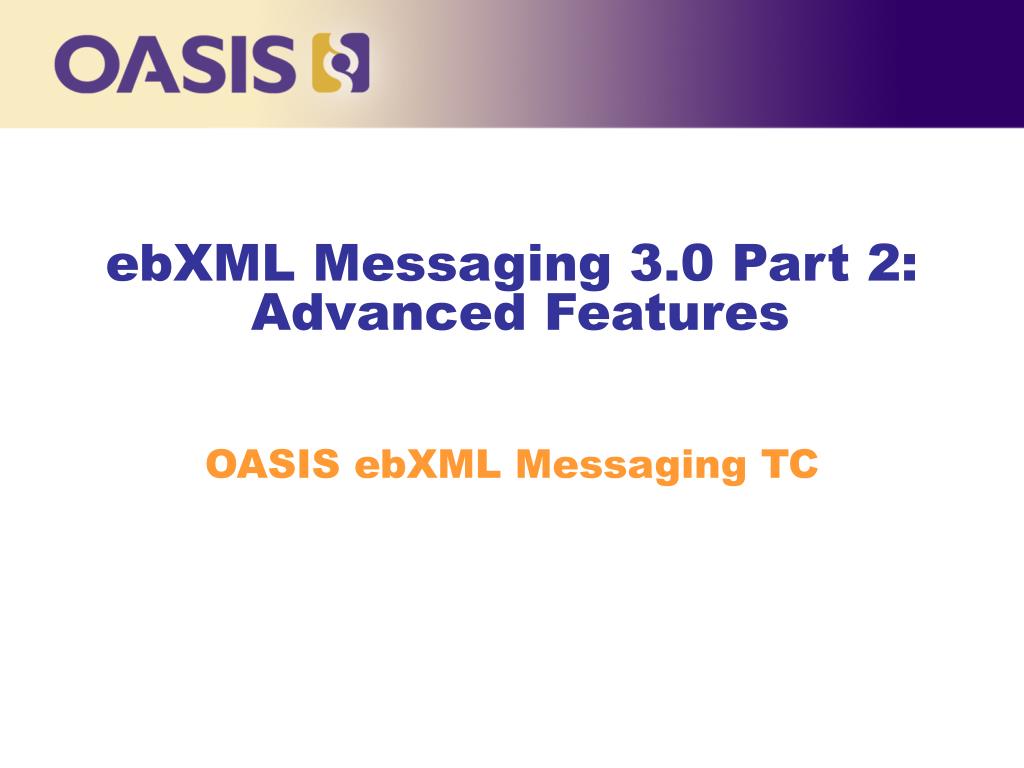 OASIS

ebXML Messaging 3.0 Part 2: Advanced Features

OASIS ebXML Messaging TC